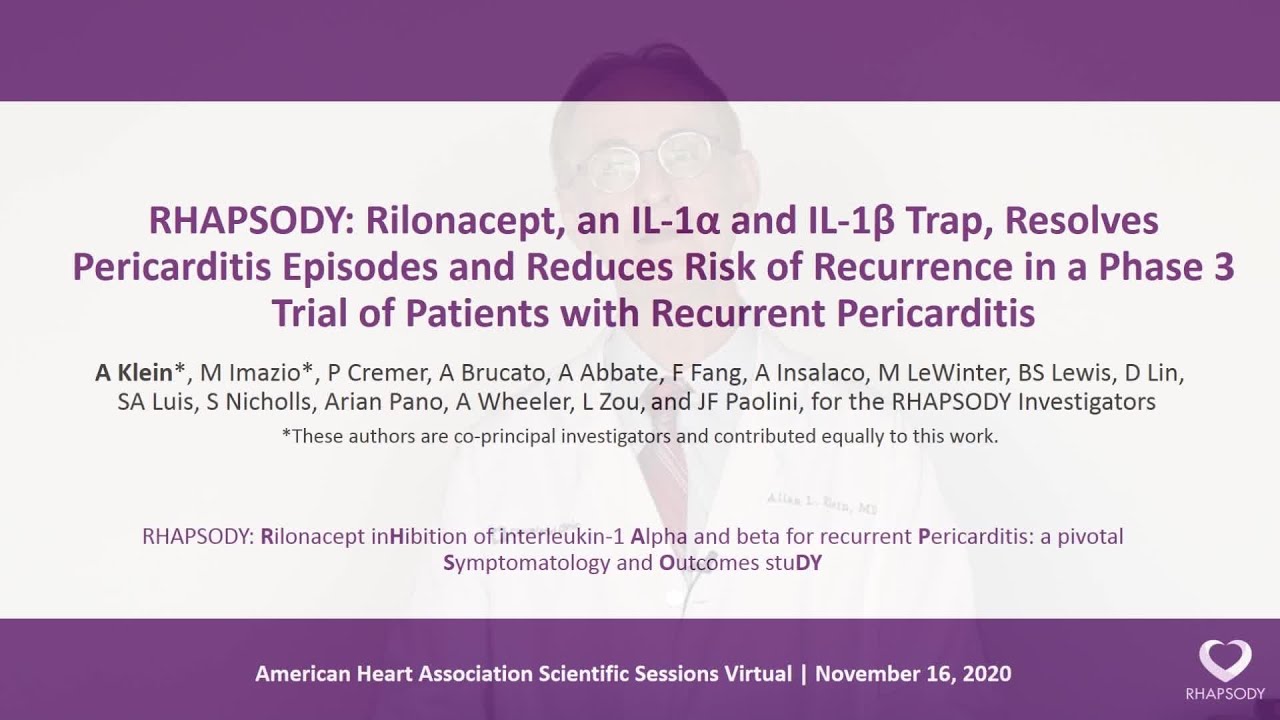 RHAPSODY: Rilonacept, an IL-1α and IL-1β Trap, Resolves Pericarditis Episodes and Reduces Risk of Recurrence in a Phase 3 Trial of Patients with Recurrent Pericarditis

A Klein*, M Imazio*, P Cremer, A Brucato, A Abbate, F Fang, A Insalaco, M LeWinter, BS Lewis, D Lin, SA Luis, S Nicholls, Arian Pano, A Wheeler, L Zou, and JF Paolini, for the RHAPSODY Investigators

*These authors are co-principal investigators and contributed equally to this work.

Allan L. Klein, MD

RHAPSODY: Rilonacept inHibition of interleukin-1 Alpha and beta for recurrent Pericarditis: a pivotal Symptomatology and Outcomes stuDY

American Heart Association Scientific Sessions Virtual | November 16, 2020

RHAPSODY